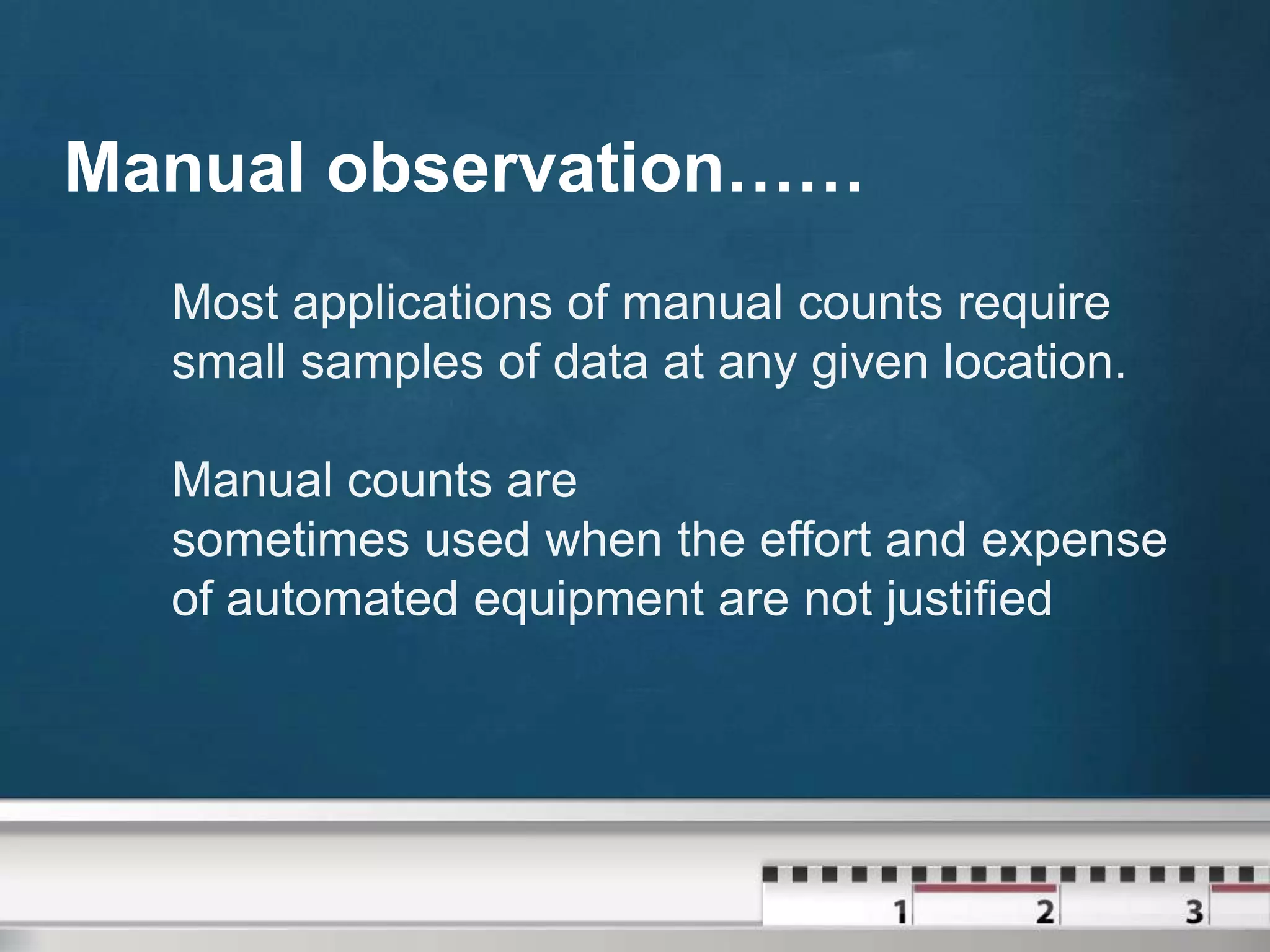 Manual observation……

Most applications of manual counts require small samples of data at any given location.

Manual counts are sometimes used when the effort and expense of automated equipment are not justified

1 2 3